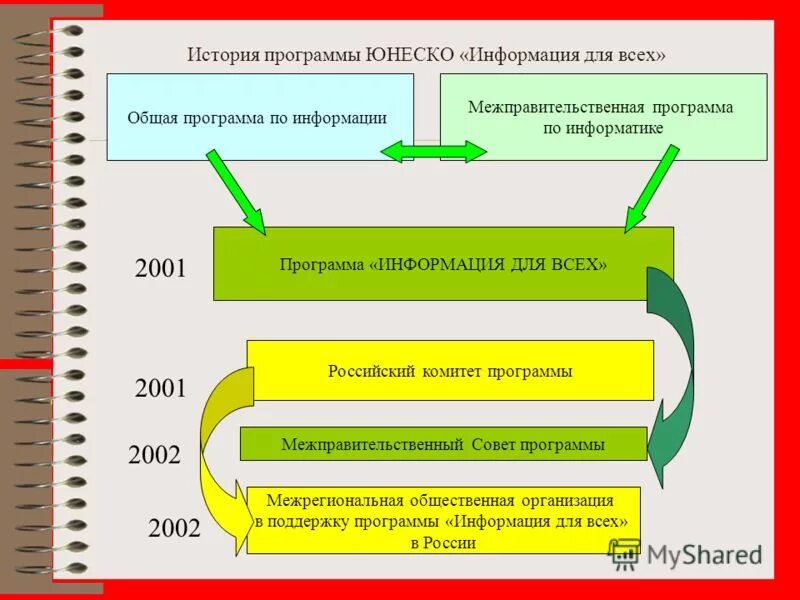 История программы ЮНЕСКО «Информация для всех»

Общая программа по информации

Межправительственная программа по информатике

2001

Программа «ИНФОРМАЦИЯ ДЛЯ ВСЕХ»

2001

Российский комитет программы

2002

Межправительственный Совет программы

2002

Межрегиональная общественная организация в поддержку программы «Информация для всех» в России

MyShared